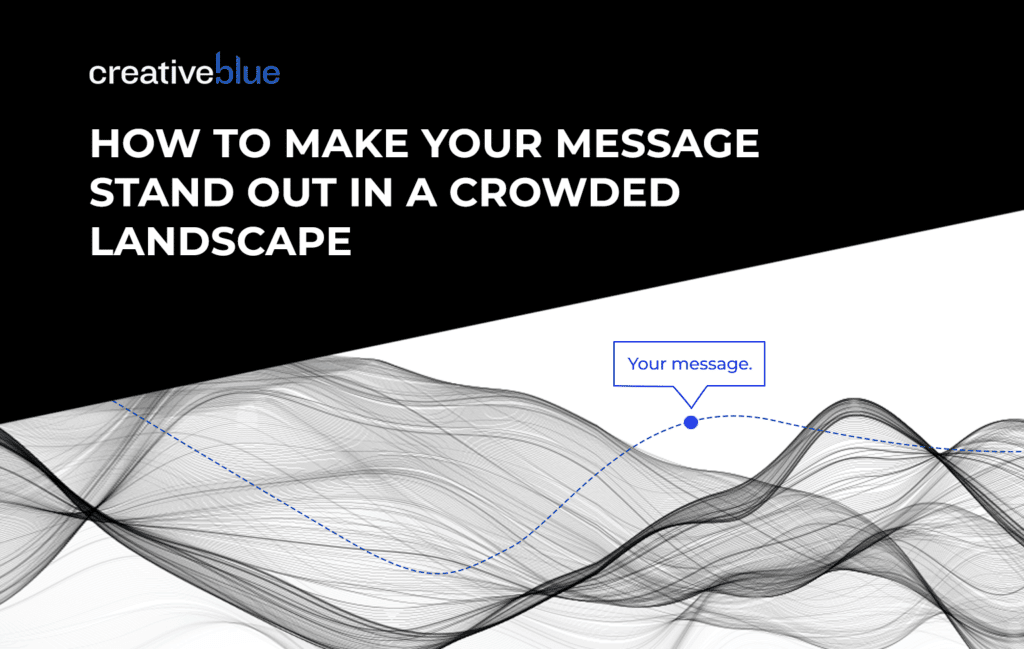 creativeblue

HOW TO MAKE YOUR MESSAGE STAND OUT IN A CROWDED LANDSCAPE

Your message.